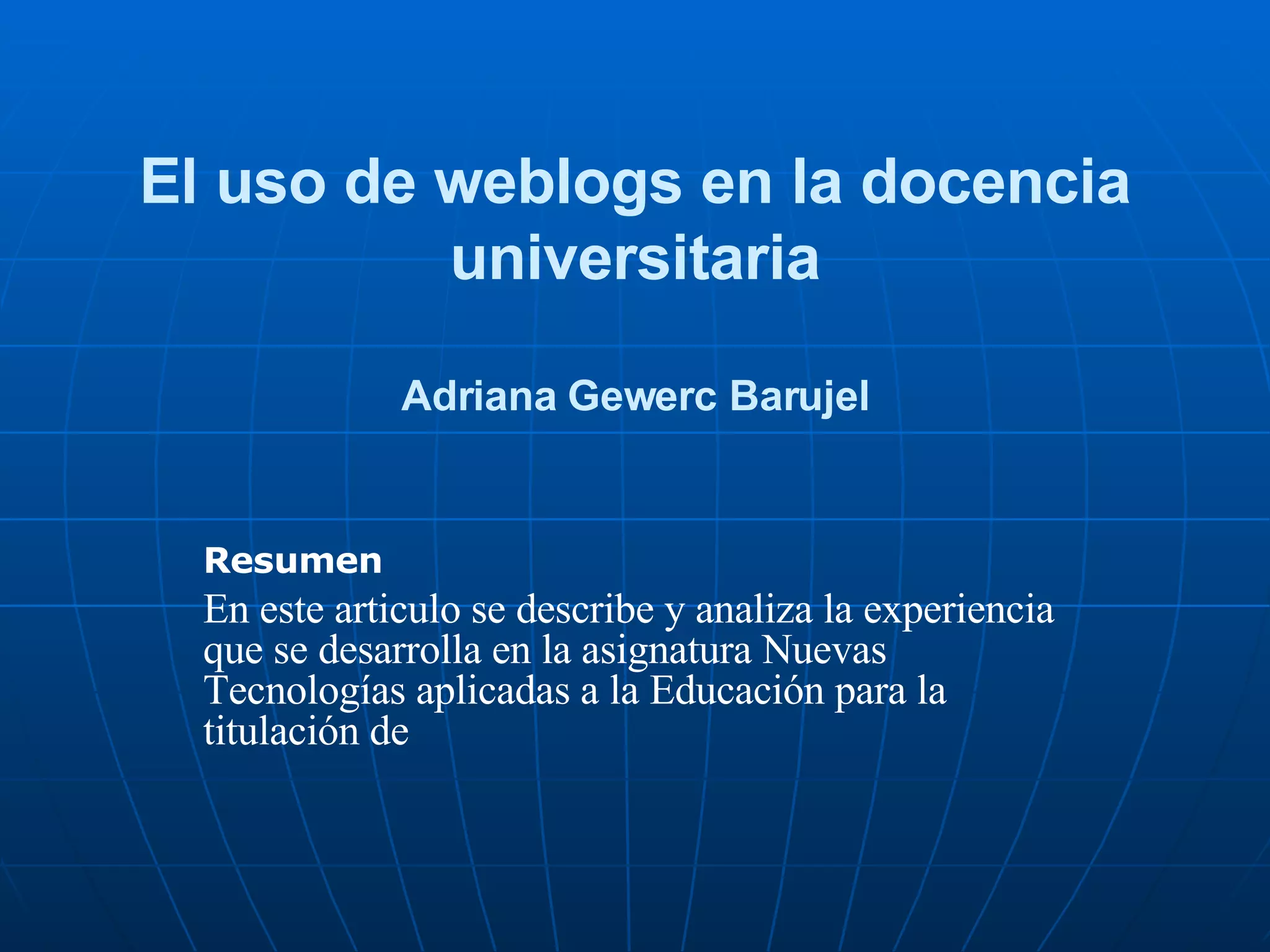 El uso de weblogs en la docencia universitaria

Adriana Gewerc Barujel

Resumen

En este articulo se describe y analiza la experiencia que se desarrolla en la asignatura Nuevas Tecnologías aplicadas a la Educación para la titulación de